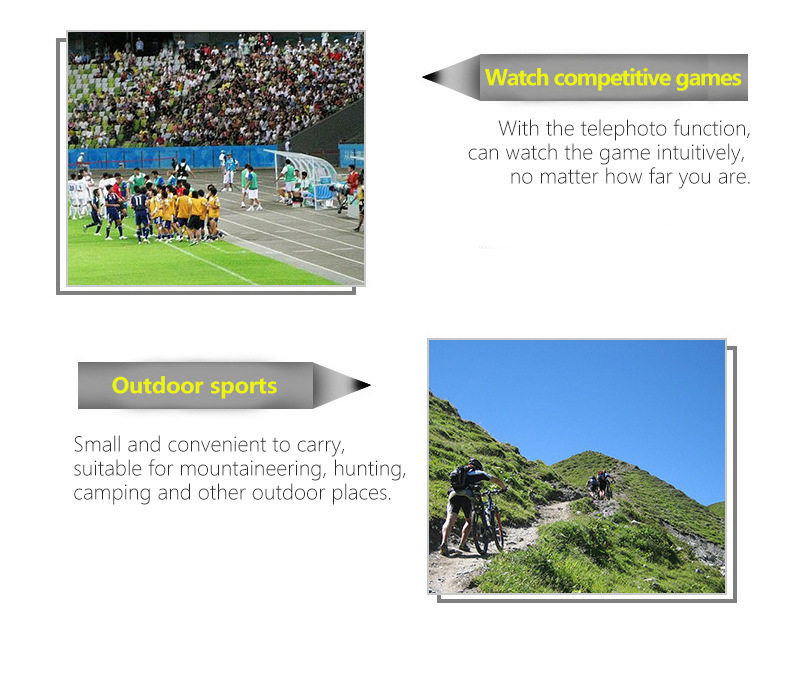 Watch competitive games

With the telephoto function, can watch the game intuitively, no matter how far you are.

Outdoor sports

Small and convenient to carry, suitable for mountaineering, hunting, camping and other outdoor places.